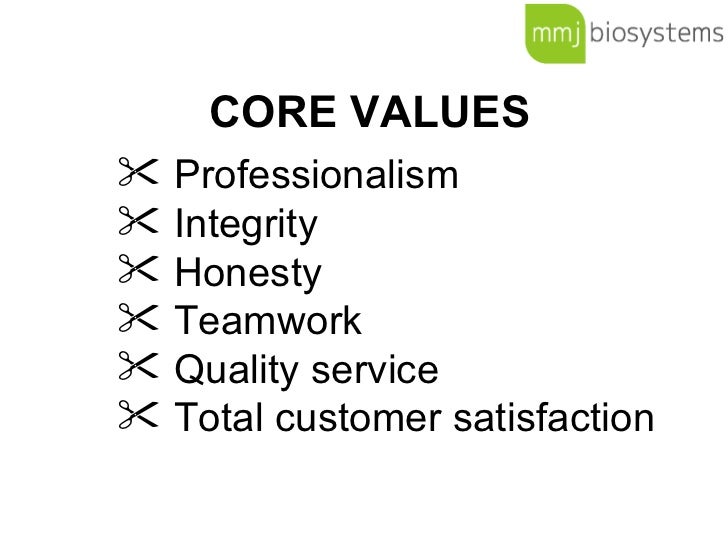 mmj biosystems

CORE VALUES

✂ Professionalism
✂ Integrity
✂ Honesty
✂ Teamwork
✂ Quality service
✂ Total customer satisfaction